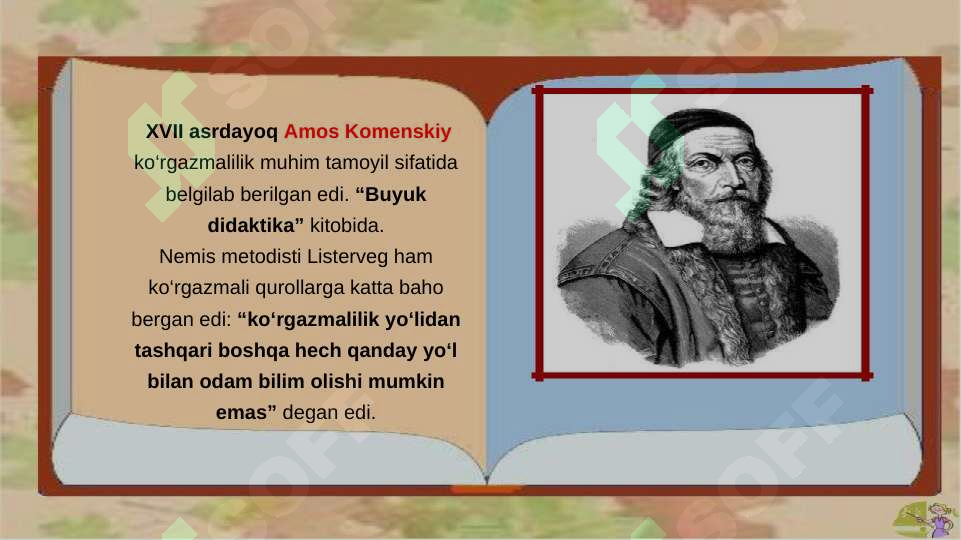 XVII asrdayoq Amos Komenskiy ko‘rgazmalilik muhim tamoyil sifatida belgilab berilgan edi. “Buyuk didaktika” kitobida.
Nemis metodisti Listerveg ham ko‘rgazmali qurollarga katta baho bergan edi: “ko‘rgazmalilik yo‘lidan tashqari boshqa hech qanday yo‘l bilan odam bilim olishi mumkin emas” degan edi.